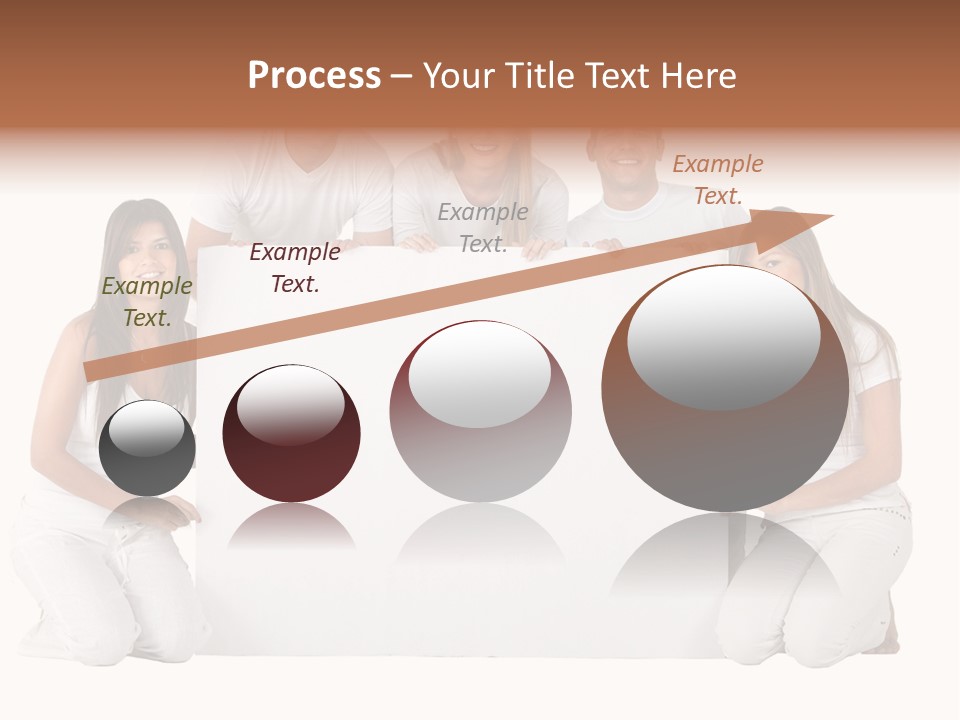 Process – Your Title Text Here

Example Text.

Example Text.

Example Text.

Example Text.